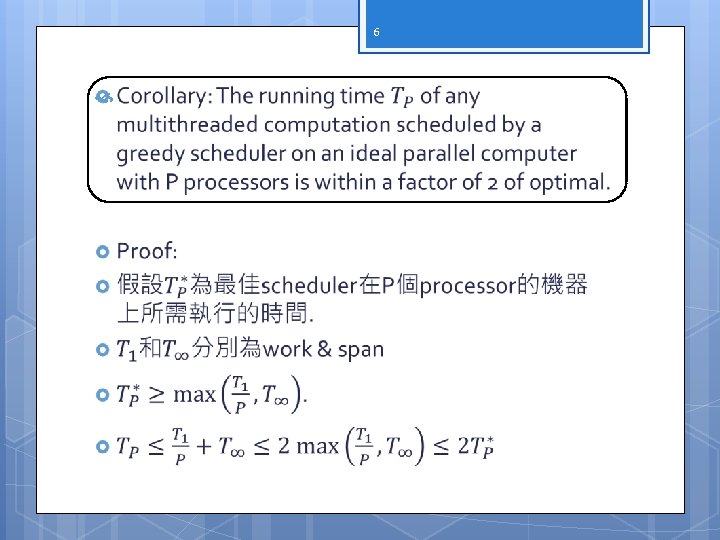 6

Corollary: The running time $T_P$ of any multithreaded computation scheduled by a greedy scheduler on an ideal parallel computer with P processors is within a factor of 2 of optimal.

Proof:

假設$T_P^*$為最佳scheduler在P個processor的機器上所需執行的時間.

$T_1$和$T_\infty$分別為work & span

$T_P^* \geq \max\left(\frac{T_1}{P}, T_\infty\right)$.

$T_P \leq \frac{T_1}{P} + T_\infty \leq 2\max\left(\frac{T_1}{P}, T_\infty\right) \leq 2T_P^*$